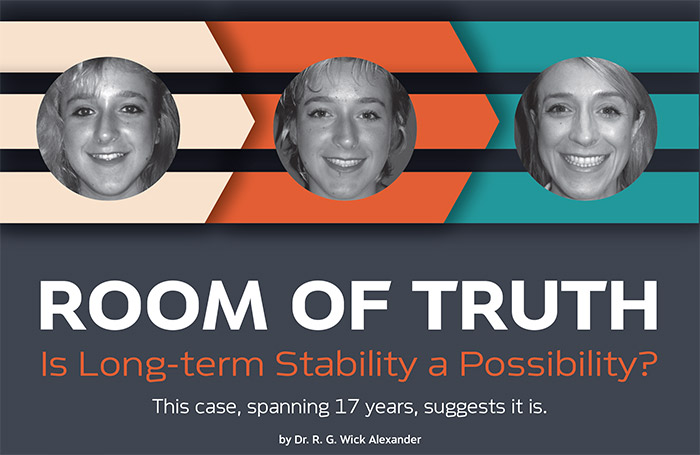 ROOM OF TRUTH

Is Long-term Stability a Possibility?

This case, spanning 17 years, suggests it is.

by Dr. R. G. Wick Alexander